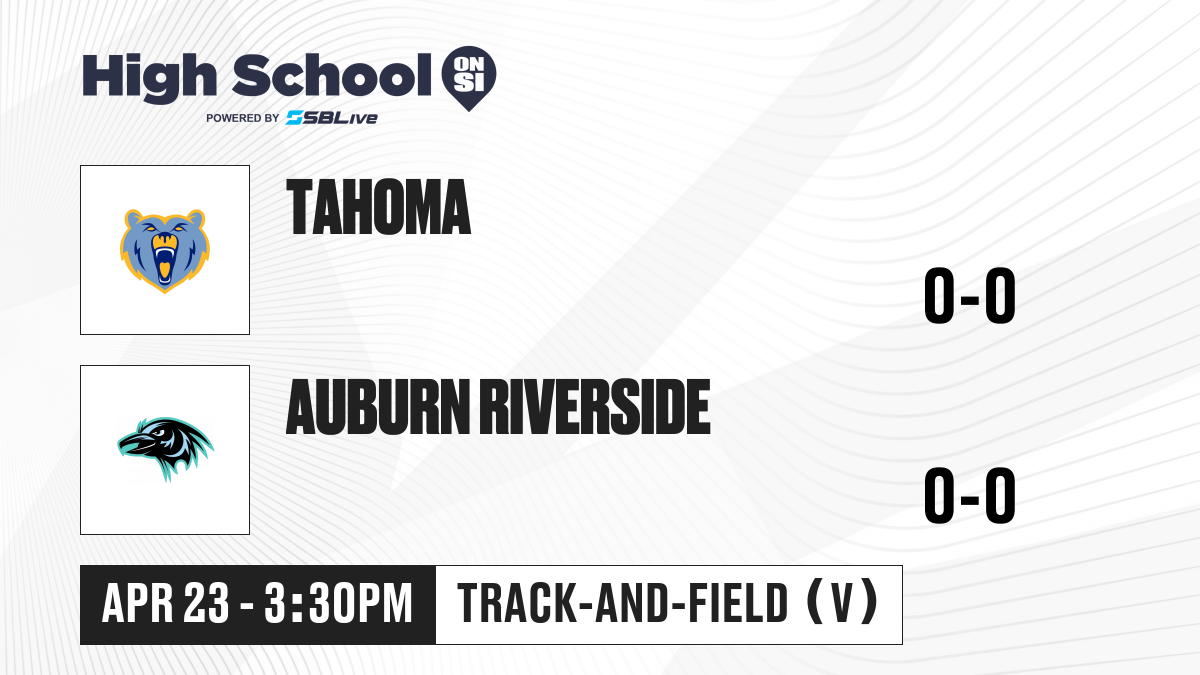 High School ON SI
POWERED BY SBLive

TAHOMA

0-0

AUBURN RIVERSIDE

0-0

APR 23 - 3:30PM

TRACK-AND-FIELD (V)